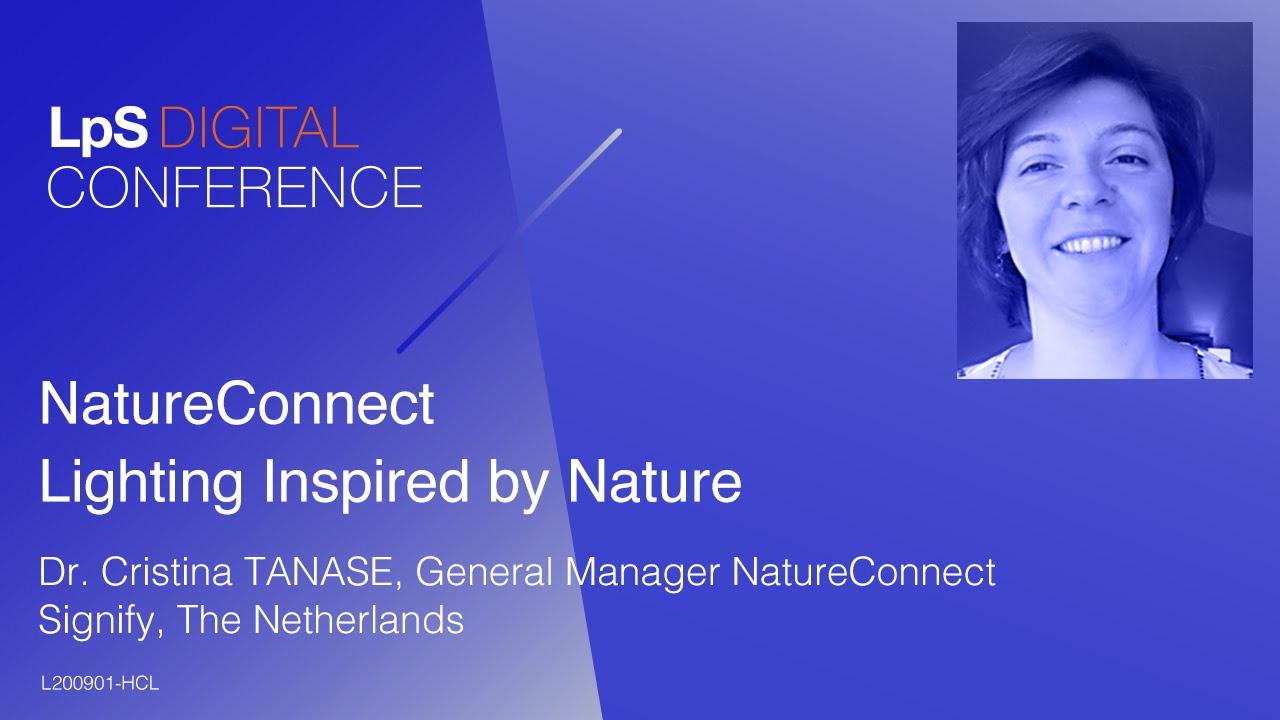 LpS DIGITAL CONFERENCE

NatureConnect
Lighting Inspired by Nature

Dr. Cristina TANASE, General Manager NatureConnect
Signify, The Netherlands

L200901-HCL